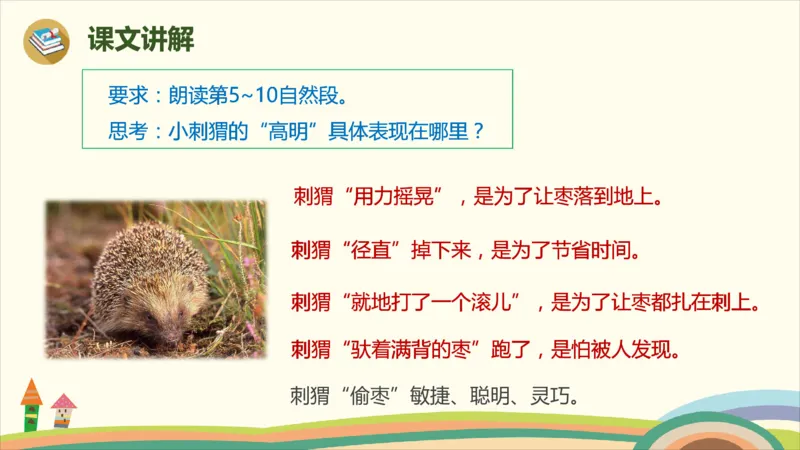 课文讲解

要求：朗读第5~10自然段。
思考：小刺猬的“高明”具体表现在哪里？

刺猬“用力摇晃”，是为了让枣落到地上。

刺猬“径直”掉下来，是为了节省时间。

刺猬“就地打了一个滚儿”，是为了让枣都扎在刺上。

刺猬“驮着满背的枣”跑了，是怕被人发现。

刺猬“偷枣”敏捷、聪明、灵巧。